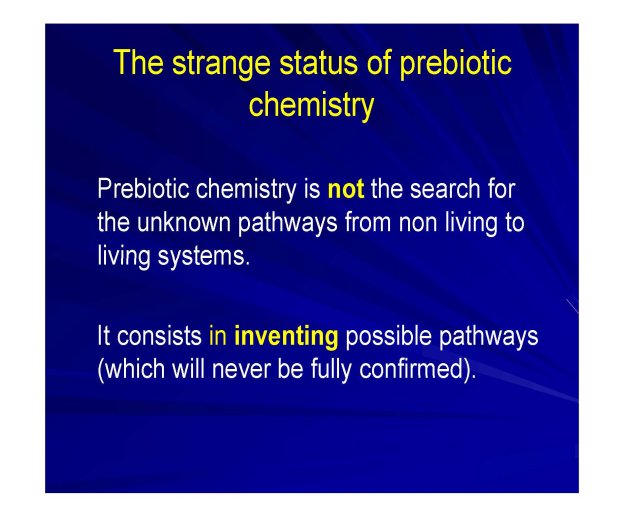 The strange status of prebiotic chemistry

Prebiotic chemistry is not the search for the unknown pathways from non living to living systems.

It consists in inventing possible pathways (which will never be fully confirmed).